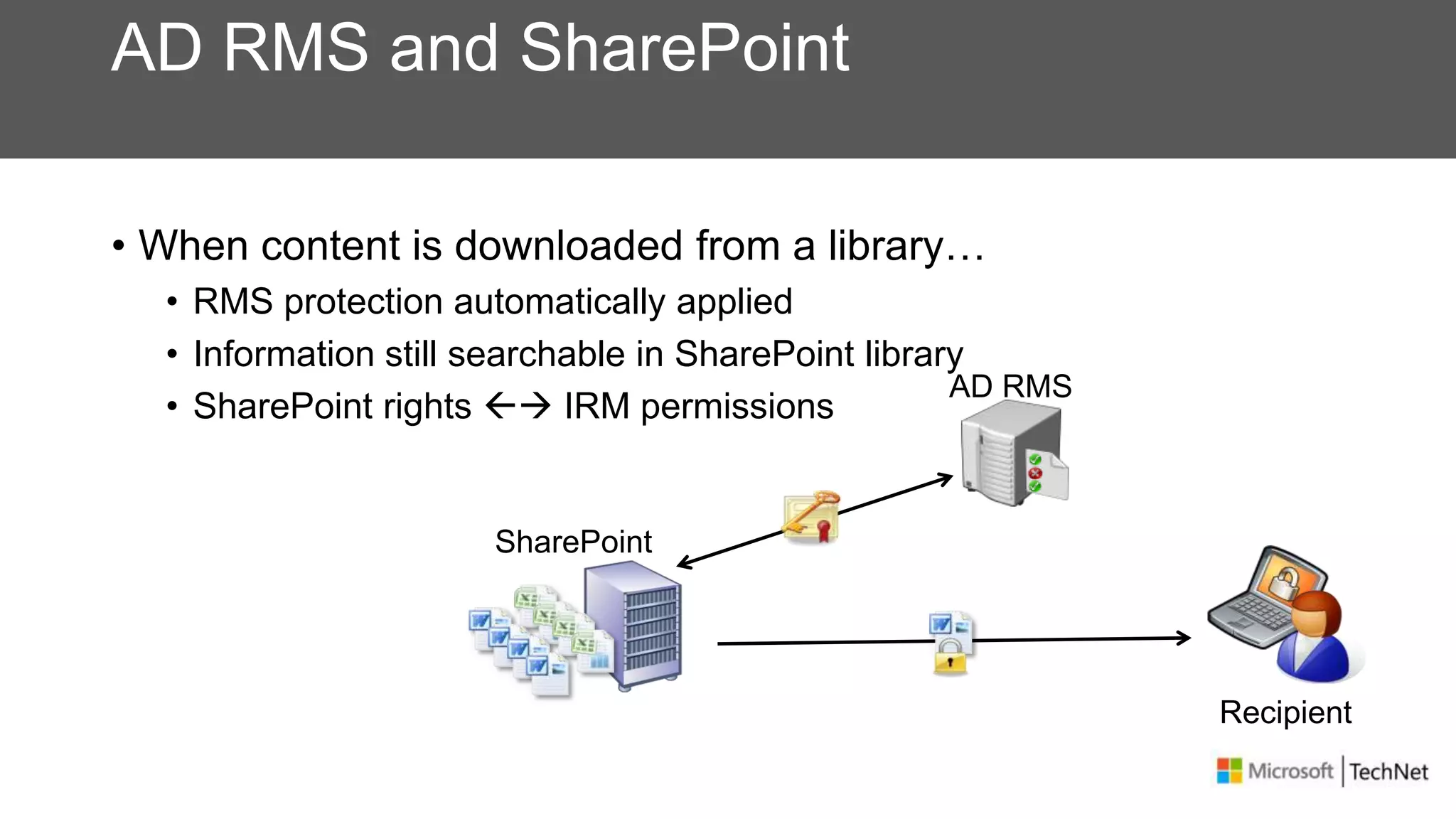 AD RMS and SharePoint

• When content is downloaded from a library…
  • RMS protection automatically applied
  • Information still searchable in SharePoint library
  • SharePoint rights ←→ IRM permissions

AD RMS

SharePoint

Recipient

Microsoft | TechNet